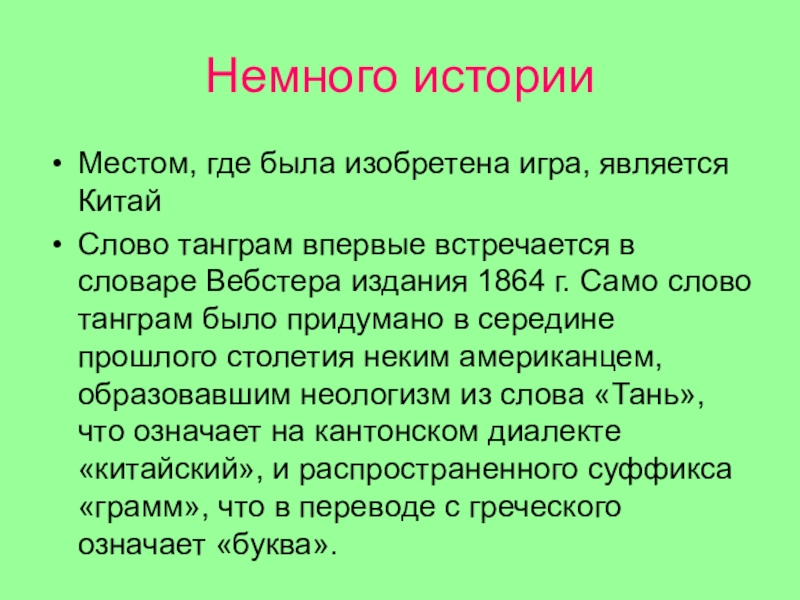 Немного истории

• Местом, где была изобретена игра, является Китай
• Слово танграм впервые встречается в словаре Вебстера издания 1864 г. Само слово танграм было придумано в середине прошлого столетия неким американцем, образовавшим неологизм из слова «Тань», что означает на кантонском диалекте «китайский», и распространенного суффикса «грамм», что в переводе с греческого означает «буква».